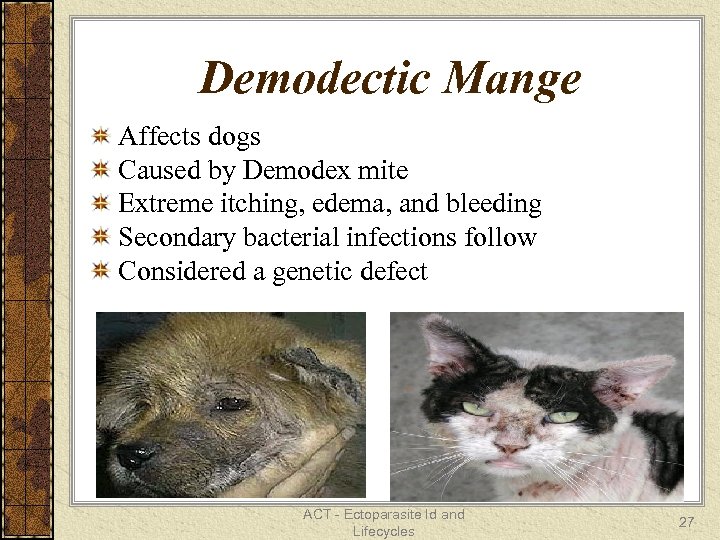 Demodectic Mange

Affects dogs
Caused by Demodex mite
Extreme itching, edema, and bleeding
Secondary bacterial infections follow
Considered a genetic defect

ACT - Ectoparasite Id and Lifecycles

27